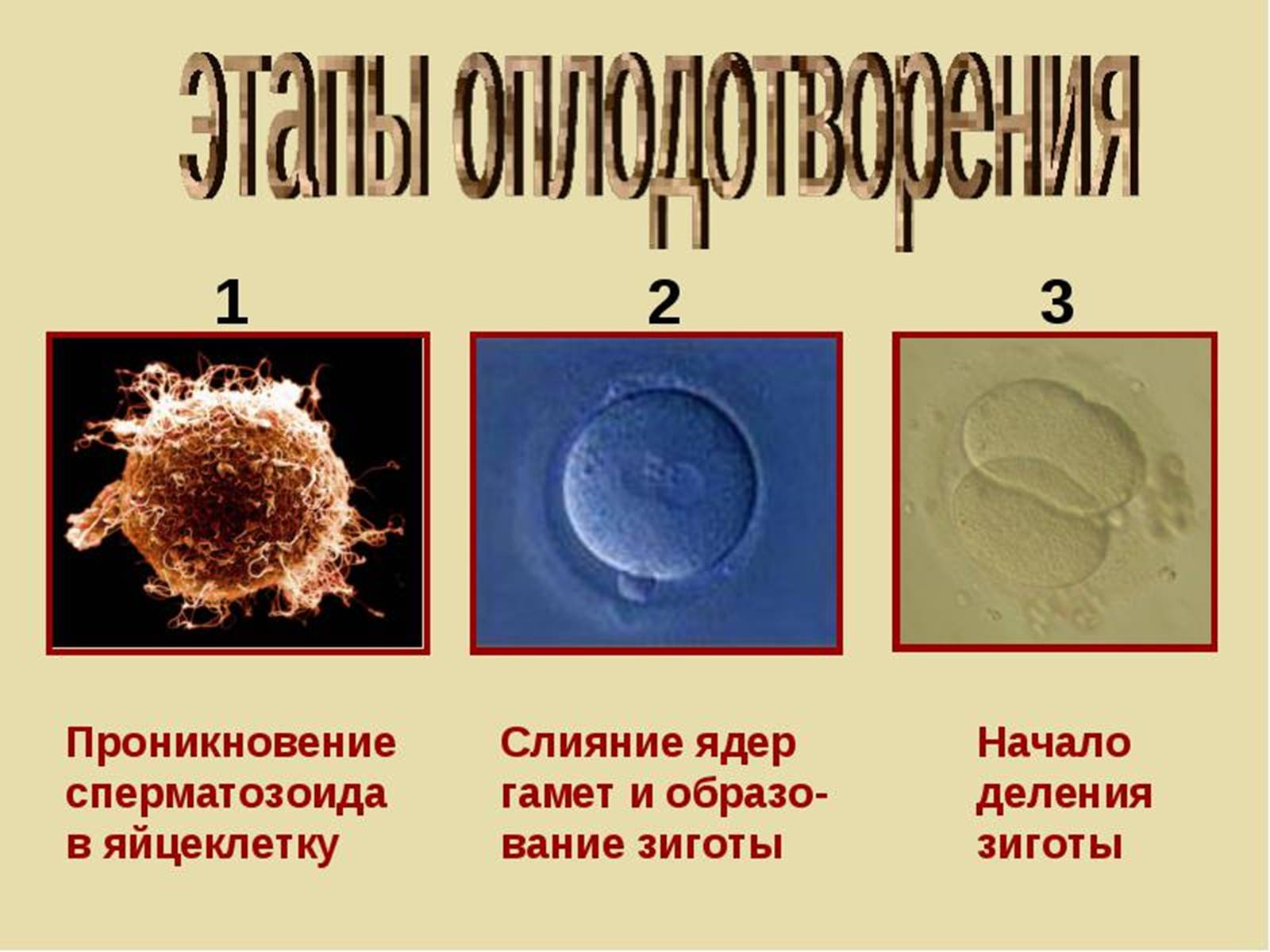 Этапы оплодотворения

1

2

3

Проникновение сперматозоида в яйцеклетку

Слияние ядер гамет и образование зиготы

Начало деления зиготы